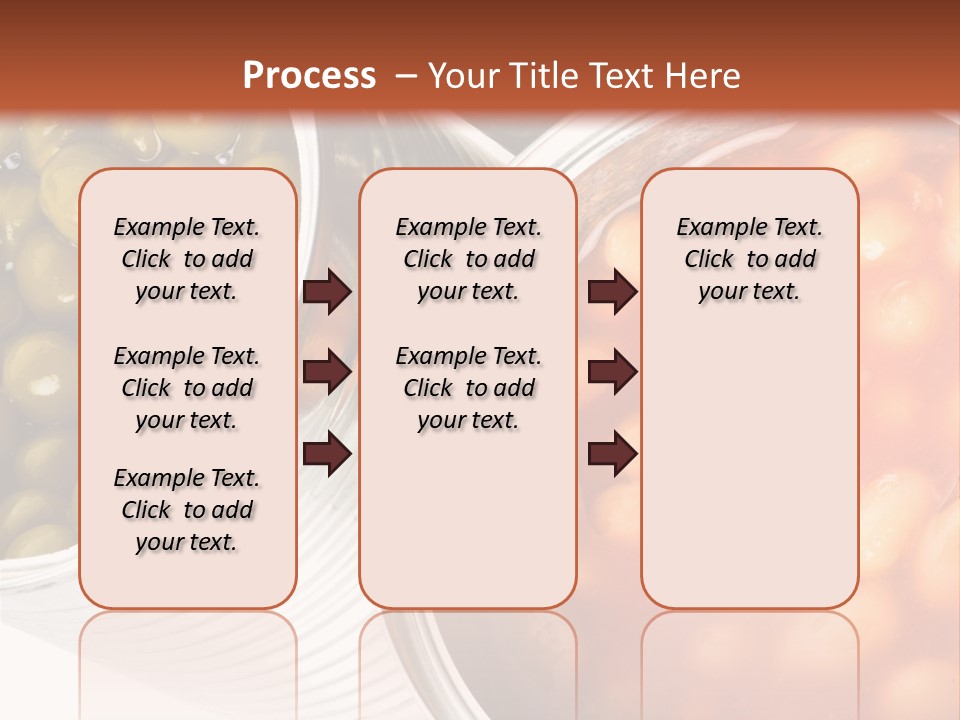 Process – Your Title Text Here

Example Text. Click to add your text.

Example Text. Click to add your text.

Example Text. Click to add your text.

Example Text. Click to add your text.

Example Text. Click to add your text.

Example Text. Click to add your text.